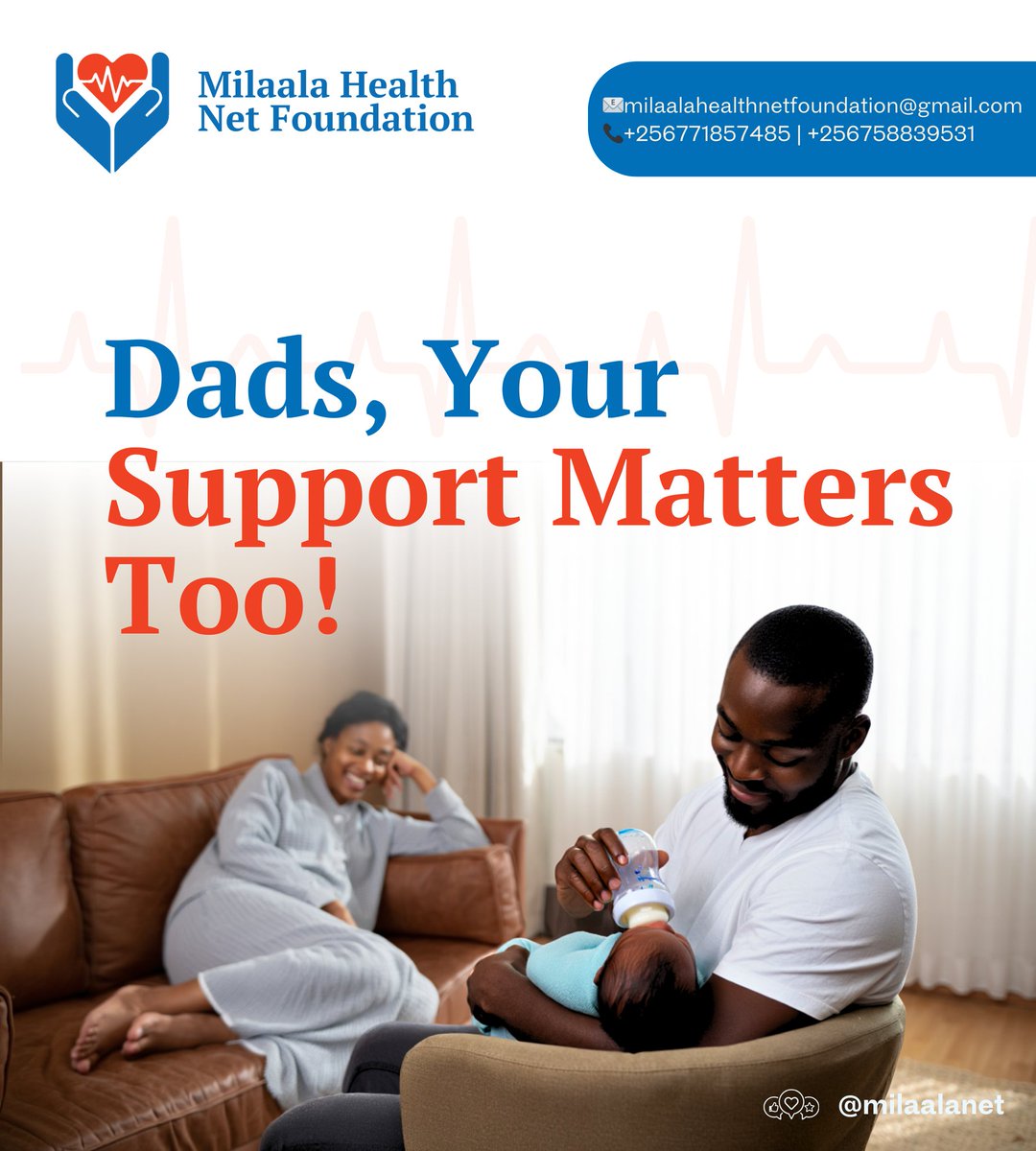 Milaala Health Net Foundation

milaalahealthnetfoundation@gmail.com
+256771857485 | +256758839531

Dads, Your Support Matters Too!

@milaalanet